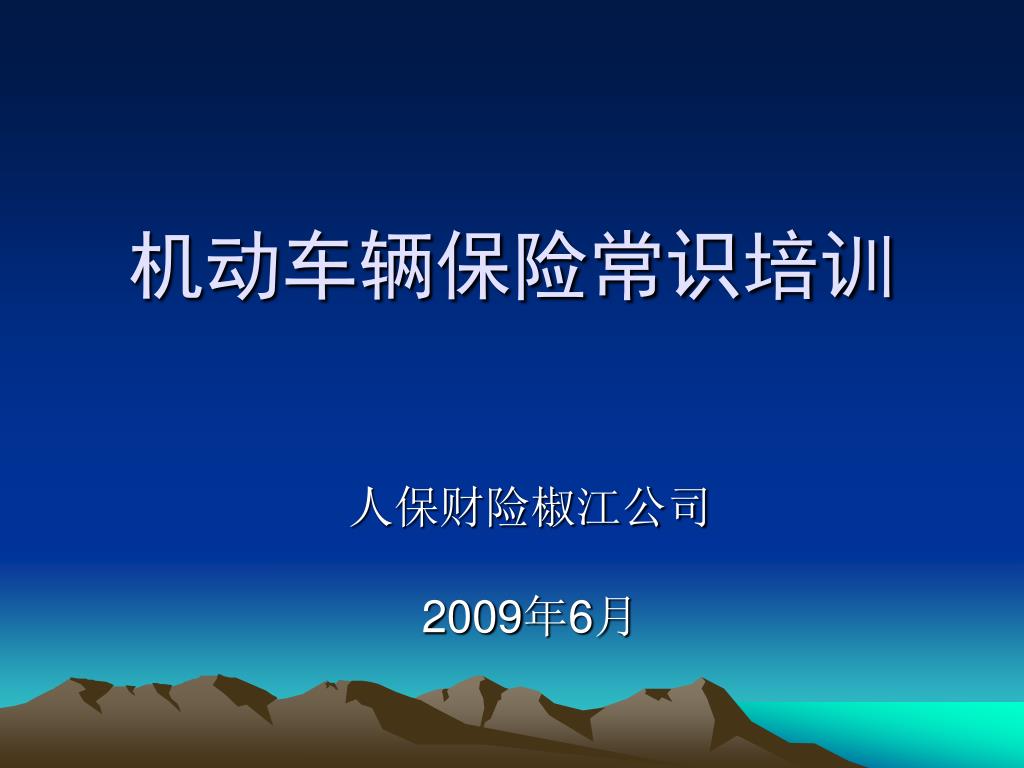 机动车辆保险常识培训

人保财险椒江公司

2009年6月